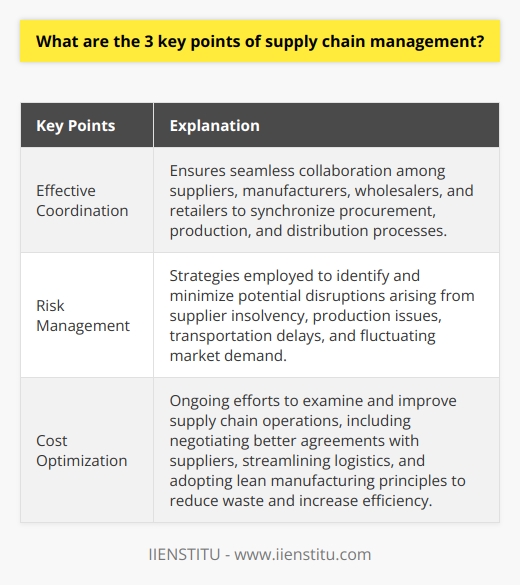 What are the 3 key points of supply chain management?

| Key Points | Explanation |
|---|---|
| Effective Coordination | Ensures seamless collaboration among suppliers, manufacturers, wholesalers, and retailers to synchronize procurement, production, and distribution processes. |
| Risk Management | Strategies employed to identify and minimize potential disruptions arising from supplier insolvency, production issues, transportation delays, and fluctuating market demand. |
| Cost Optimization | Ongoing efforts to examine and improve supply chain operations, including negotiating better agreements with suppliers, streamlining logistics, and adopting lean manufacturing principles to reduce waste and increase efficiency. |

IIENSTITU - www.iienstitu.com